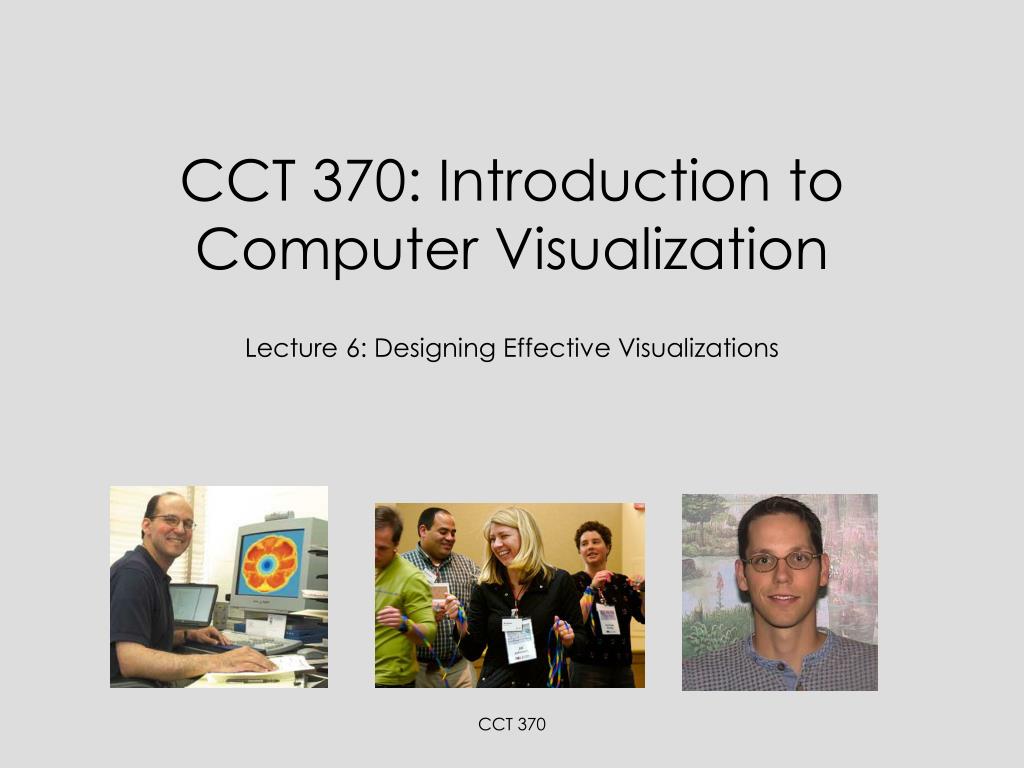 CCT 370: Introduction to Computer Visualization

Lecture 6: Designing Effective Visualizations

CCT 370